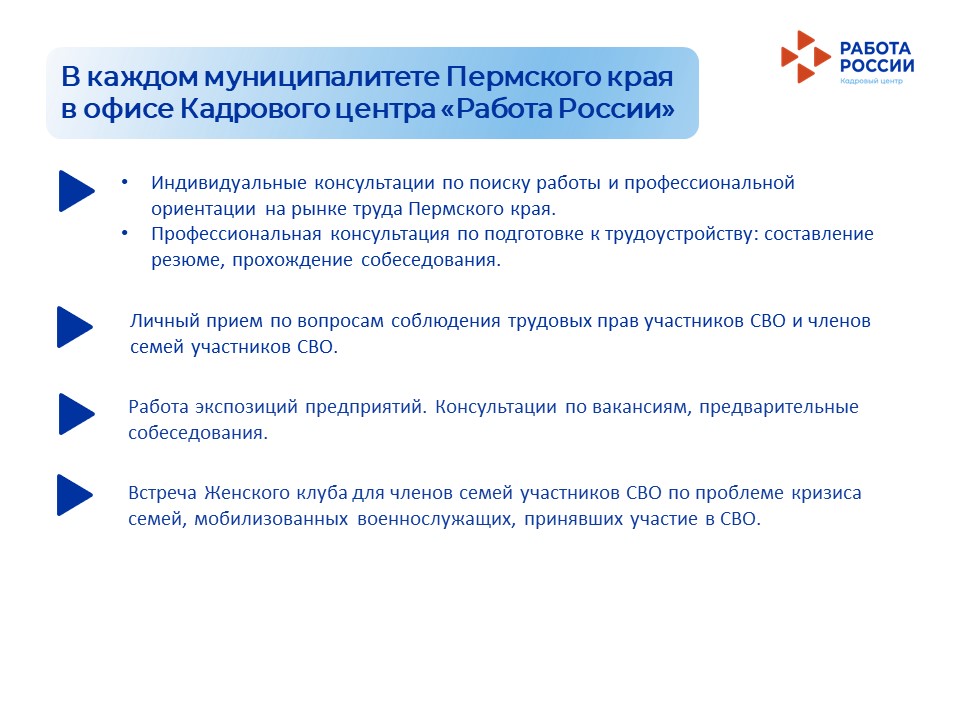 В каждом муниципалитете Пермского края в офисе Кадрового центра «Работа России»

РАБОТА РОССИИ
Кадровый центр

• Индивидуальные консультации по поиску работы и профессиональной ориентации на рынке труда Пермского края.
• Профессиональная консультация по подготовке к трудоустройству: составление резюме, прохождение собеседования.

Личный прием по вопросам соблюдения трудовых прав участников СВО и членов семей участников СВО.

Работа экспозиций предприятий. Консультации по вакансиям, предварительные собеседования.

Встреча Женского клуба для членов семей участников СВО по проблеме кризиса семей, мобилизованных военнослужащих, принявших участие в СВО.